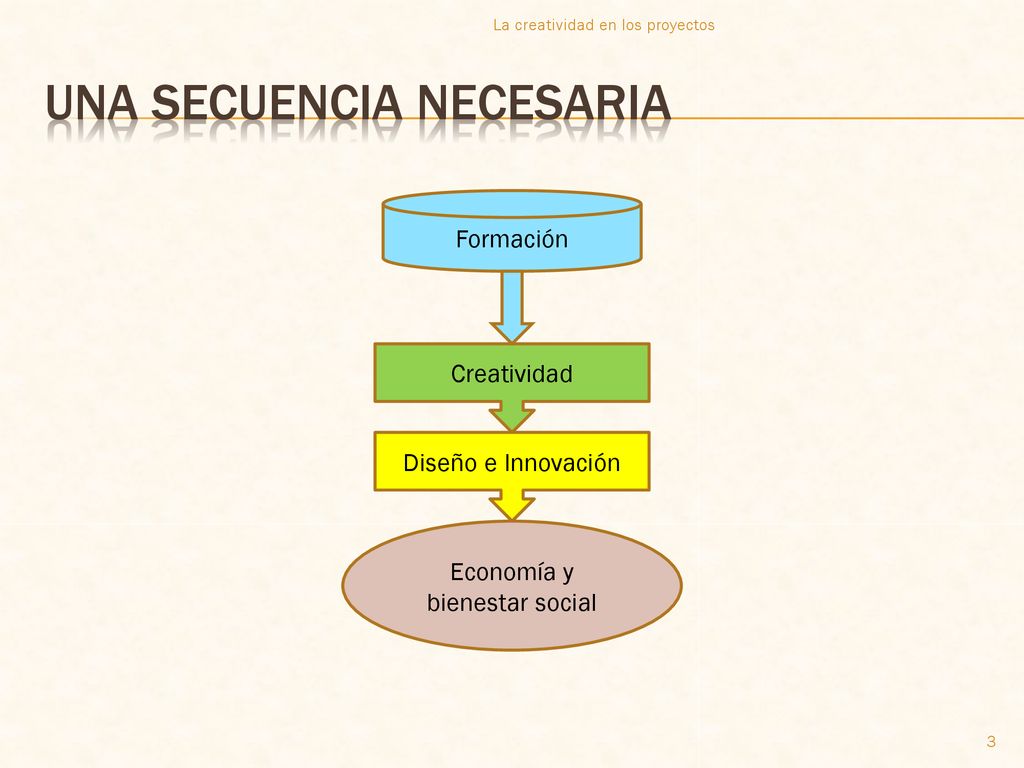 La creatividad en los proyectos

UNA SECUENCIA NECESARIA

Formación

Creatividad

Diseño e Innovación

Economía y bienestar social

3